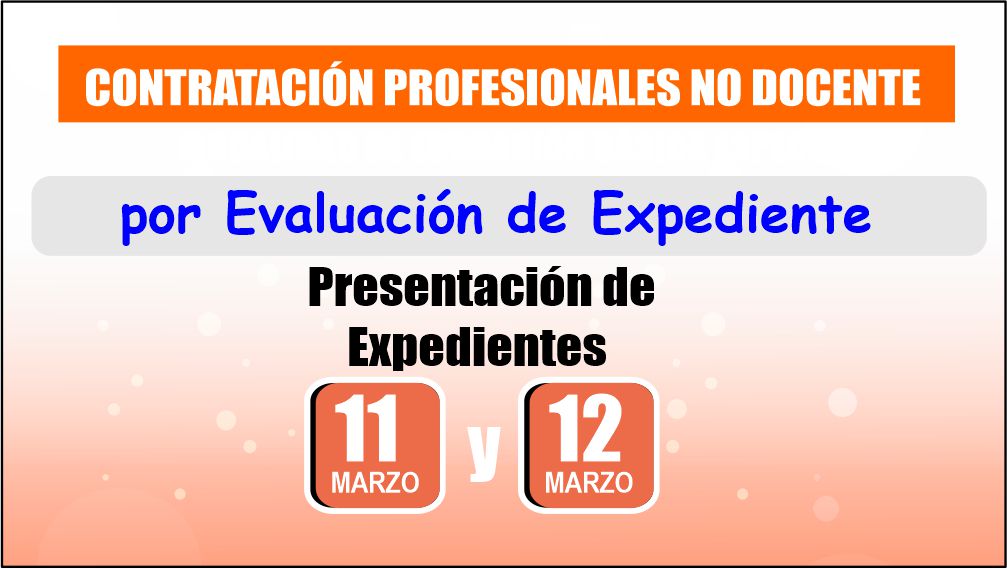 CONTRATACIÓN PROFESIONALES NO DOCENTE

por Evaluación de Expediente

Presentación de Expedientes

11 MARZO

y

12 MARZO